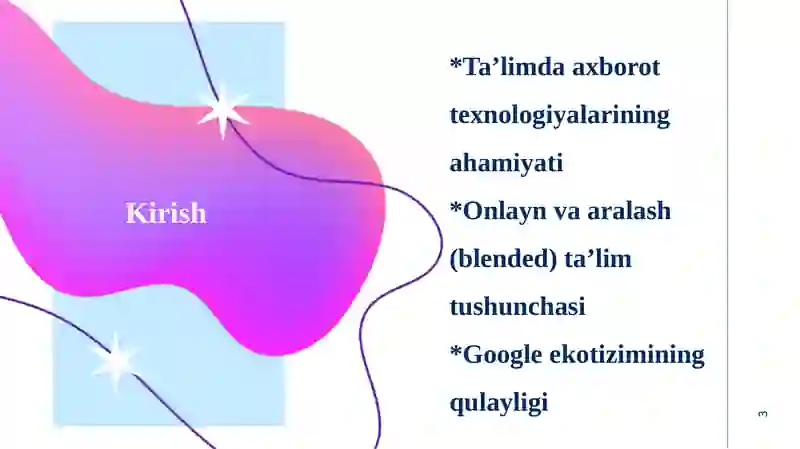 Kirish

*Ta’limda axborot texnologiyalarining ahamiyati
*Onlayn va aralash (blended) ta’lim tushunchasi
*Google ekotizimining qulayligi

3